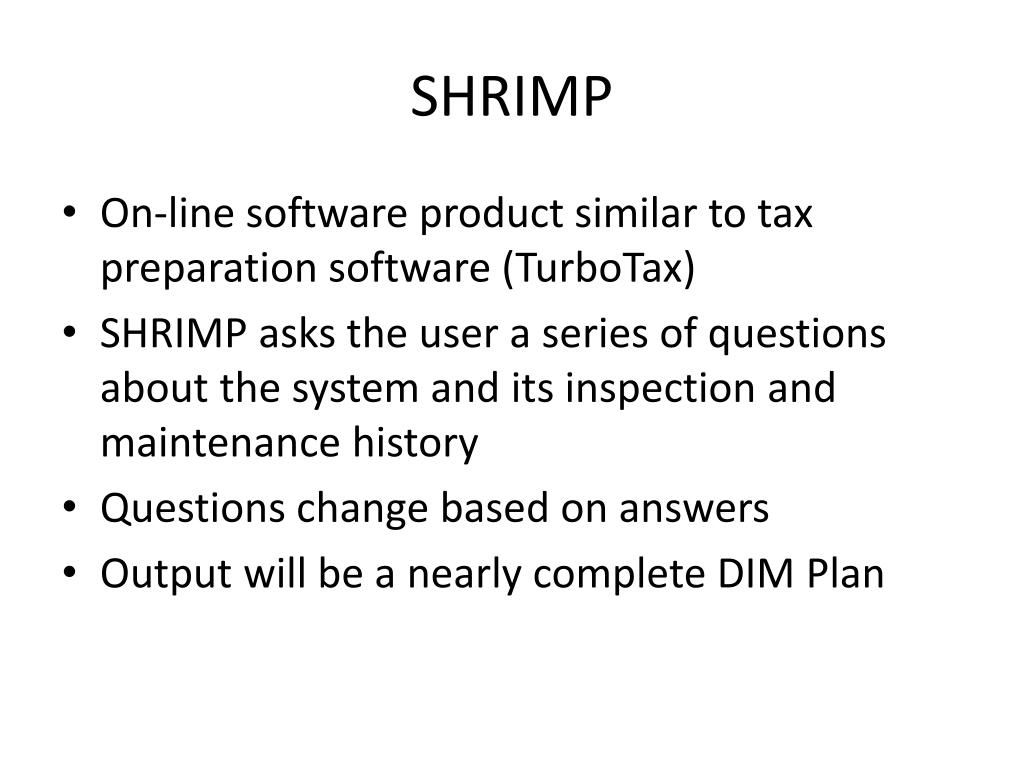 SHRIMP

• On-line software product similar to tax preparation software (TurboTax)
• SHRIMP asks the user a series of questions about the system and its inspection and maintenance history
• Questions change based on answers
• Output will be a nearly complete DIM Plan